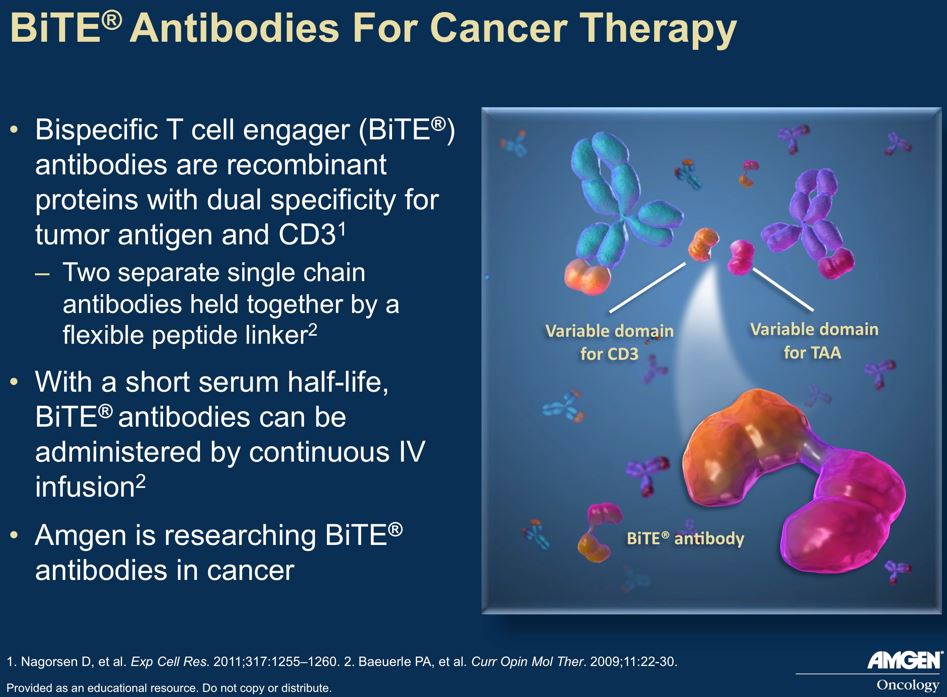 BiTE® Antibodies For Cancer Therapy

• Bispecific T cell engager (BiTE®) antibodies are recombinant proteins with dual specificity for tumor antigen and CD3$^1$
– Two separate single chain antibodies held together by a flexible peptide linker$^2$

• With a short serum half-life, BiTE® antibodies can be administered by continuous IV infusion$^2$

• Amgen is researching BiTE® antibodies in cancer

Variable domain for CD3

Variable domain for TAA

BiTE® antibody

1. Nagorsen D, et al. Exp Cell Res. 2011;317:1255–1260. 2. Baeuerle PA, et al. Curr Opin Mol Ther. 2009;11:22-30.

Provided as an educational resource. Do not copy or distribute.

AMGEN
Oncology